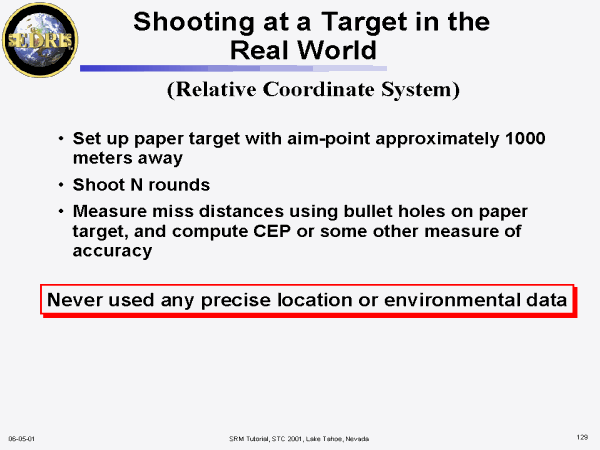 SEDRIS

Shooting at a Target in the Real World

(Relative Coordinate System)

• Set up paper target with aim-point approximately 1000 meters away

• Shoot N rounds

• Measure miss distances using bullet holes on paper target, and compute CEP or some other measure of accuracy

Never used any precise location or environmental data

06-05-01

SRM Tutorial, STC 2001, Lake Tahoe, Nevada

129